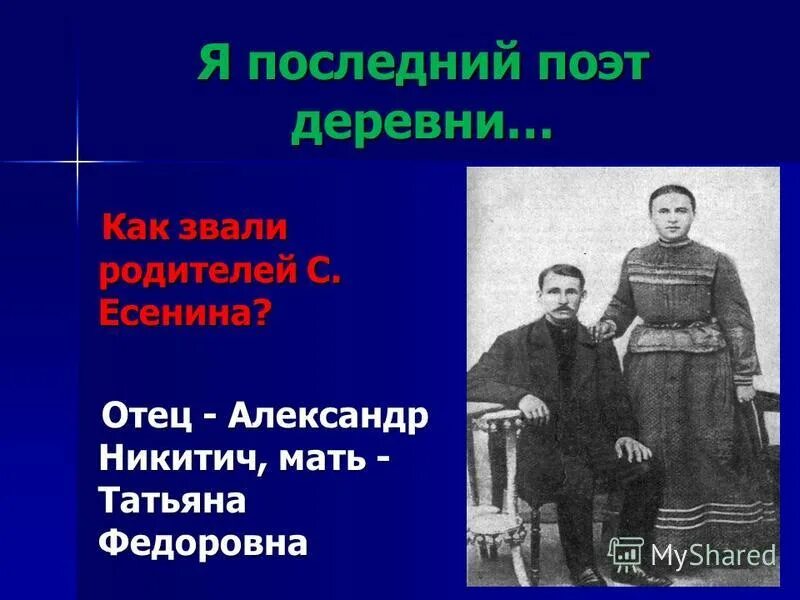 Я последний поэт деревни…

Как звали родителей С. Есенина?

Отец - Александр Никитич, мать - Татьяна Федоровна

MyShared